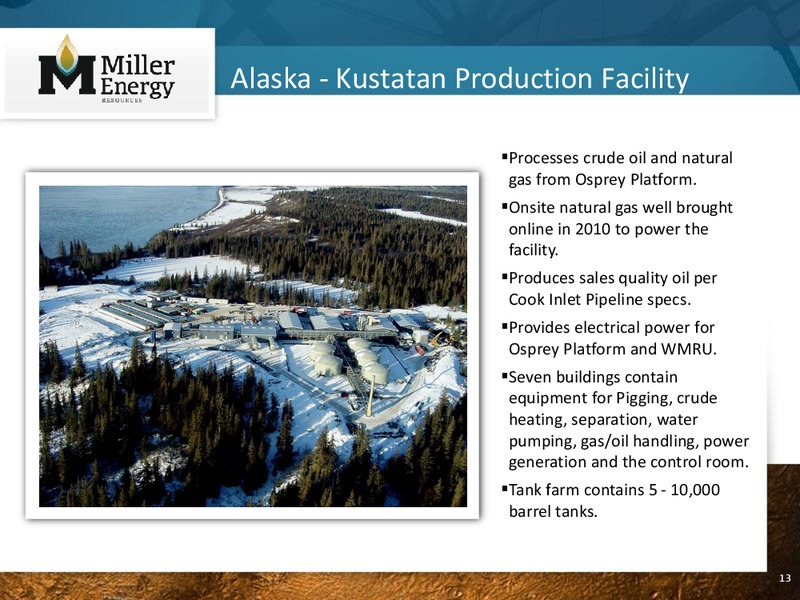 Miller Energy RESOURCES

Alaska - Kustatan Production Facility

▪Processes crude oil and natural gas from Osprey Platform.

▪Onsite natural gas well brought online in 2010 to power the facility.

▪Produces sales quality oil per Cook Inlet Pipeline specs.

▪Provides electrical power for Osprey Platform and WMRU.

▪Seven buildings contain equipment for Pigging, crude heating, separation, water pumping, gas/oil handling, power generation and the control room.

▪Tank farm contains 5 - 10,000 barrel tanks.

13